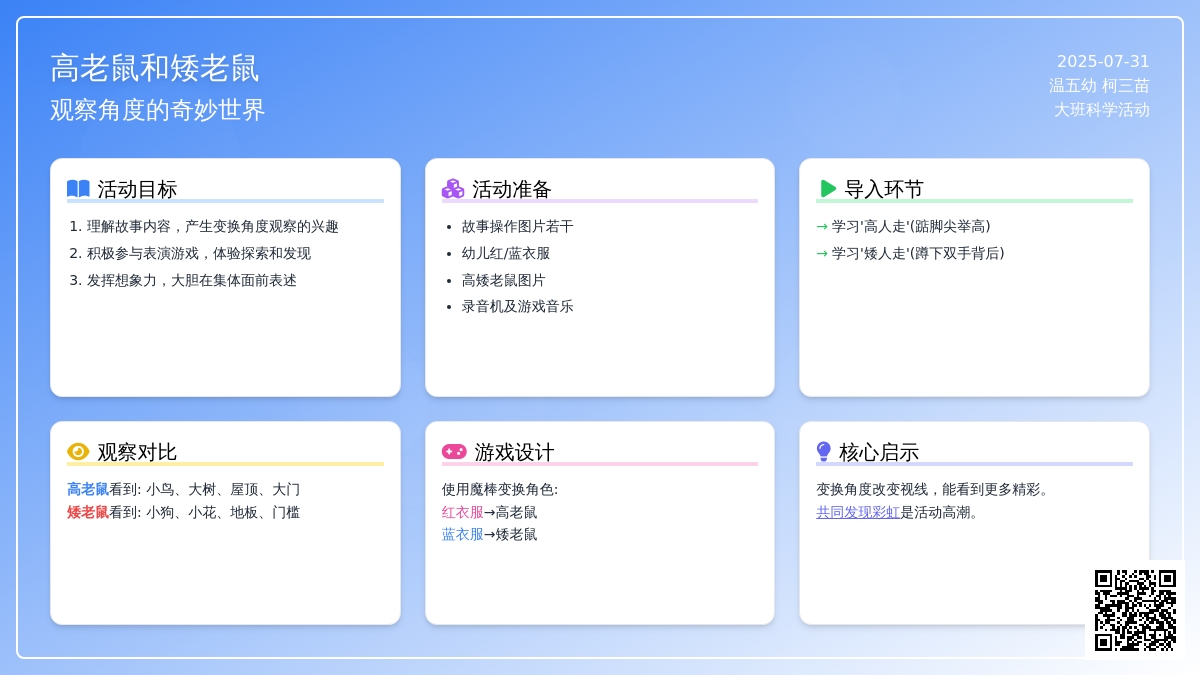 高老鼠和矮老鼠
观察角度的奇妙世界

2025-07-31
温五幼 柯三苗
大班科学活动

活动目标
1. 理解故事内容，产生变换角度观察的兴趣
2. 积极参与表演游戏，体验探索和发现
3. 发挥想象力，大胆在集体面前表述

活动准备
• 故事操作图片若干
• 幼儿红/蓝衣服
• 高矮老鼠图片
• 录音机及游戏音乐

导入环节
→ 学习'高人走'(踮脚尖举高)
→ 学习'矮人走'(蹲下双手背后)

观察对比
高老鼠看到: 小鸟、大树、屋顶、大门
矮老鼠看到: 小狗、小花、地板、门槛

游戏设计
使用魔棒变换角色:
红衣服→高老鼠
蓝衣服→矮老鼠

核心启示
变换角度改变视线，能看到更多精彩。
共同发现彩虹是活动高潮。